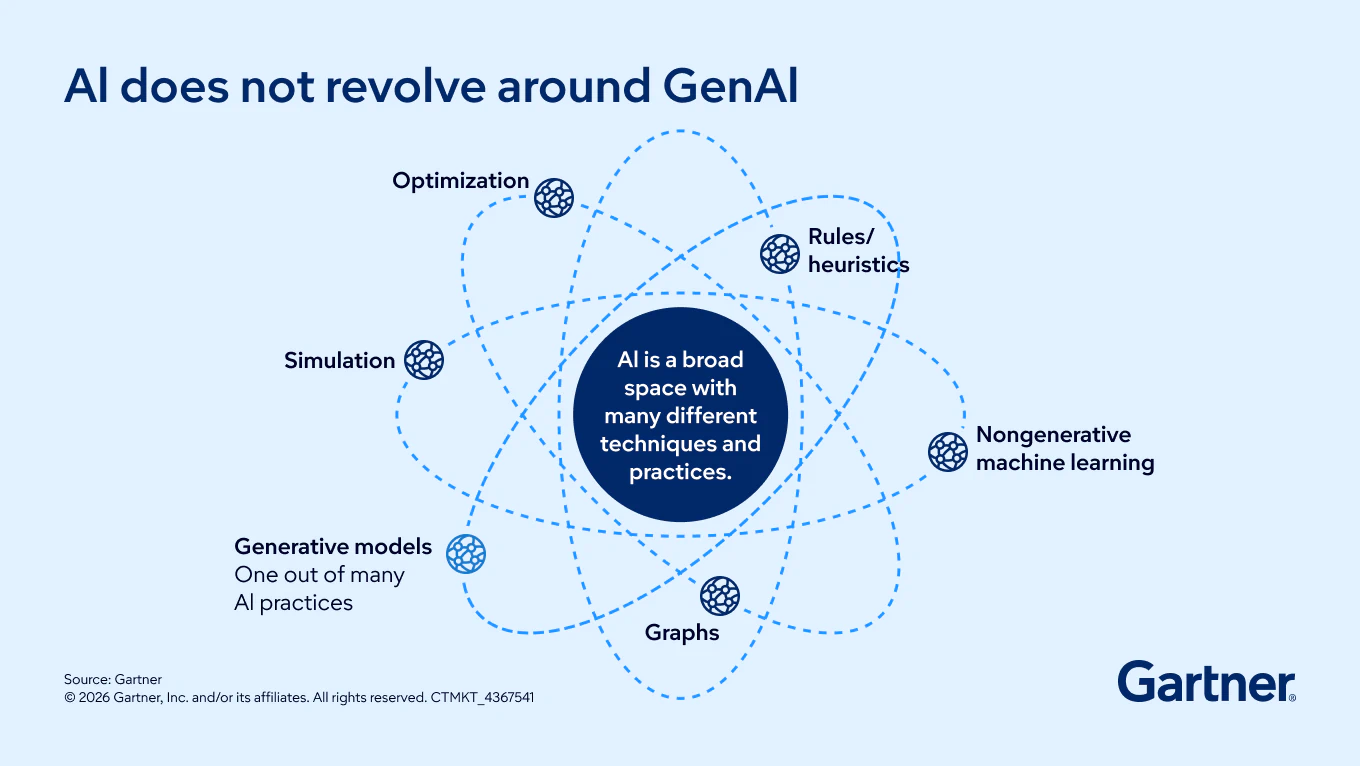 AI does not revolve around GenAI

Optimization

Rules/ heuristics

Simulation

AI is a broad space with many different techniques and practices.

Nongenerative machine learning

Generative models
One out of many AI practices

Graphs

Source: Gartner
© 2026 Gartner, Inc. and/or its affiliates. All rights reserved. CTMKT_4367541

Gartner®